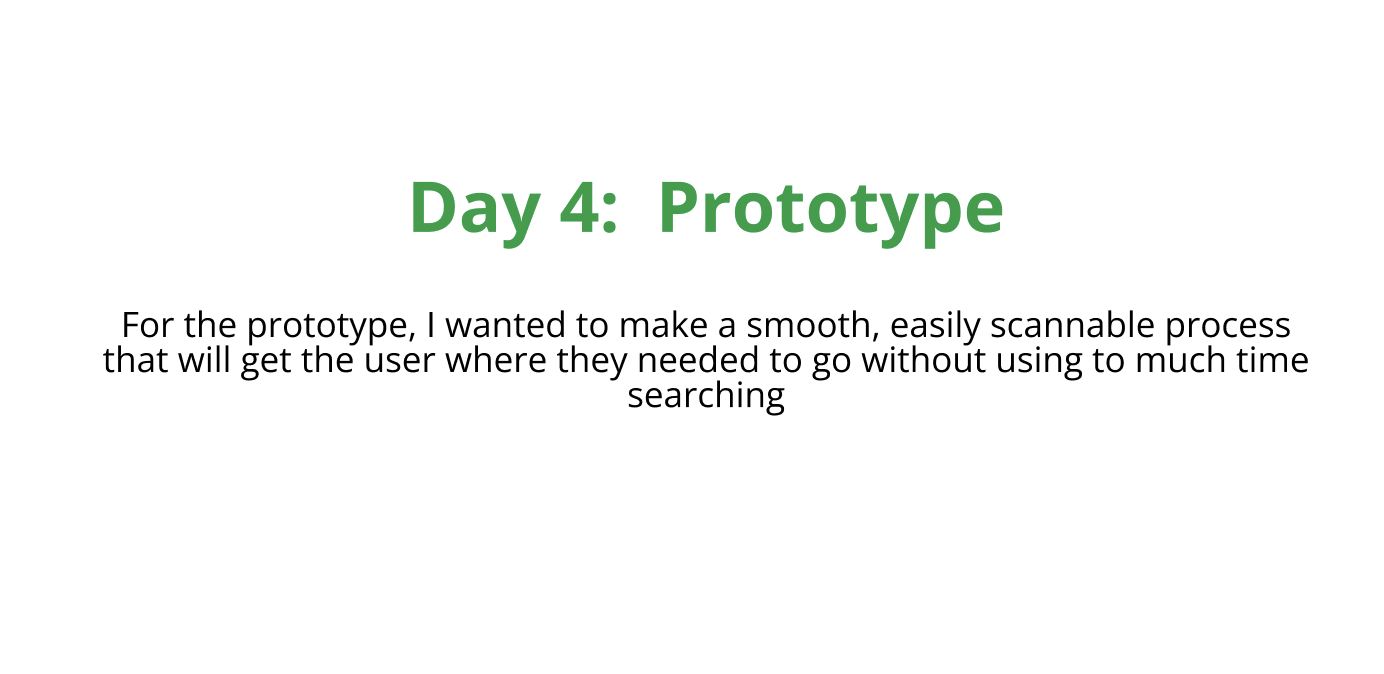 Day 4:  Prototype

For the prototype, I wanted to make a smooth, easily scannable process that will get the user where they needed to go without using to much time searching